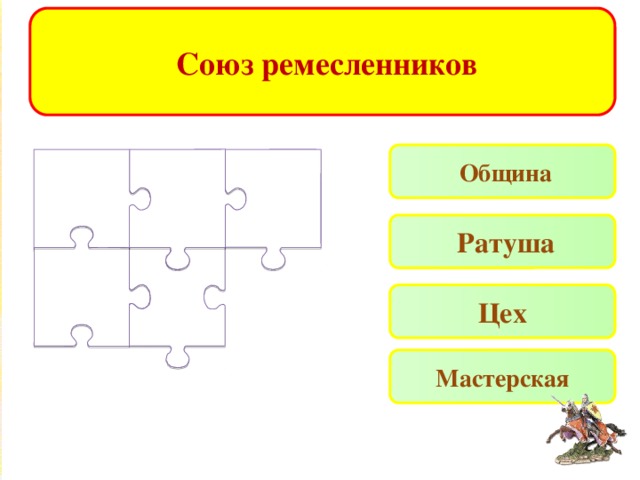 Союз ремесленников

Община

Ратуша

Цех

Мастерская